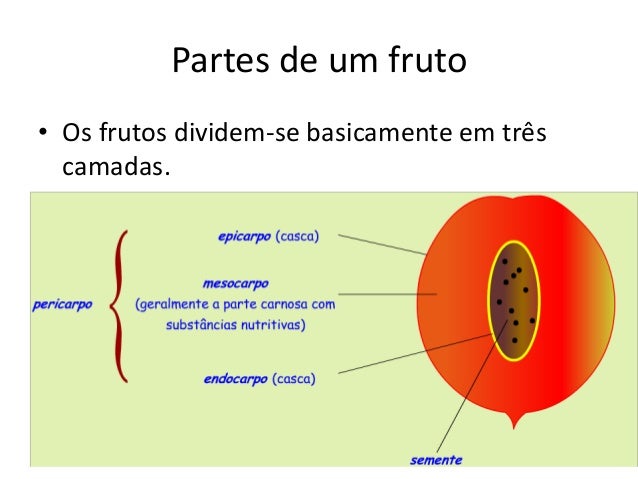 Partes de um fruto

• Os frutos dividem-se basicamente em três camadas.

pericarpo

epicarpo (casca)

mesocarpo
(geralmente a parte carnosa com substâncias nutritivas)

endocarpo (casca)

semente